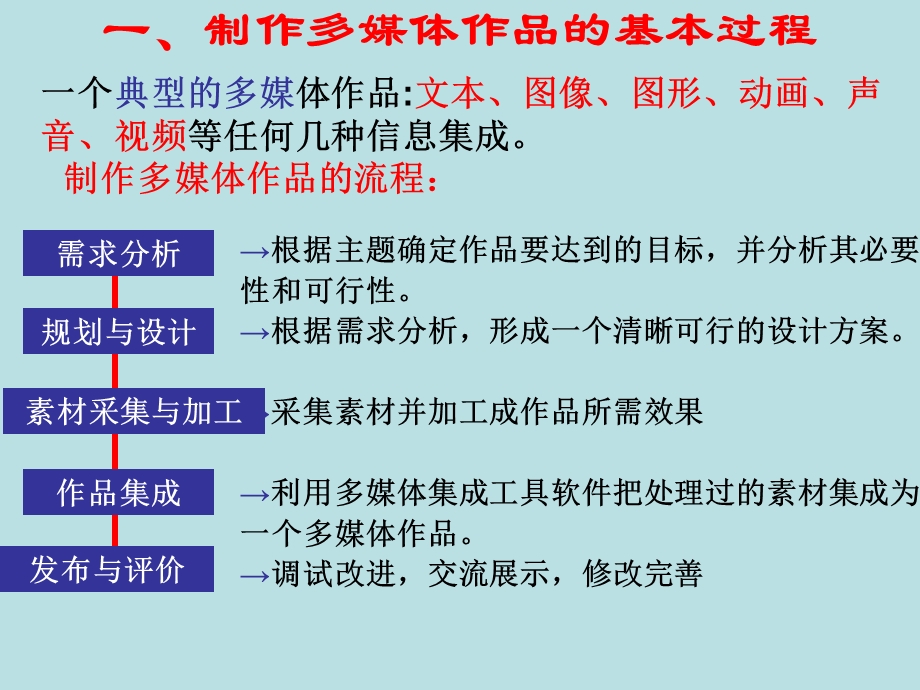 一、制作多媒体作品的基本过程

一个典型的多媒体作品:文本、图像、图形、动画、声音、视频等任何几种信息集成。

制作多媒体作品的流程：

需求分析
→根据主题确定作品要达到的目标，并分析其必要性和可行性。

规划与设计
→根据需求分析，形成一个清晰可行的设计方案。

素材采集与加工
→采集素材并加工成作品所需效果

作品集成
→利用多媒体集成工具软件把处理过的素材集成为一个多媒体作品。

发布与评价
→调试改进，交流展示，修改完善